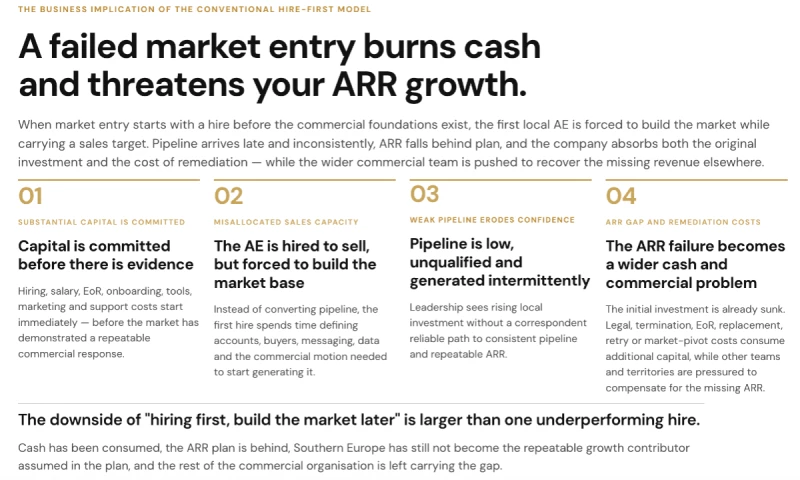 THE BUSINESS IMPLICATION OF THE CONVENTIONAL HIRE-FIRST MODEL

A failed market entry burns cash and threatens your ARR growth.

When market entry starts with a hire before the commercial foundations exist, the first local AE is forced to build the market while carrying a sales target. Pipeline arrives late and inconsistently, ARR falls behind plan, and the company absorbs both the original investment and the cost of remediation — while the wider commercial team is pushed to recover the missing revenue elsewhere.

01

SUBSTANTIAL CAPITAL IS COMMITTED

Capital is committed before there is evidence

Hiring, salary, EoR, onboarding, tools, marketing and support costs start immediately — before the market has demonstrated a repeatable commercial response.

02

MISALLOCATED SALES CAPACITY

The AE is hired to sell, but forced to build the market base

Instead of converting pipeline, the first hire spends time defining accounts, buyers, messaging, data and the commercial motion needed to start generating it.

03

WEAK PIPELINE ERODES CONFIDENCE

Pipeline is low, unqualified and generated intermittently

Leadership sees rising local investment without a correspondent reliable path to consistent pipeline and repeatable ARR.

04

ARR GAP AND REMEDIATION COSTS

The ARR failure becomes a wider cash and commercial problem

The initial investment is already sunk. Legal, termination, EoR, replacement, retry or market-pivot costs consume additional capital, while other teams and territories are pressured to compensate for the missing ARR.

The downside of "hiring first, build the market later" is larger than one underperforming hire.

Cash has been consumed, the ARR plan is behind, Southern Europe has still not become the repeatable growth contributor assumed in the plan, and the rest of the commercial organisation is left carrying the gap.